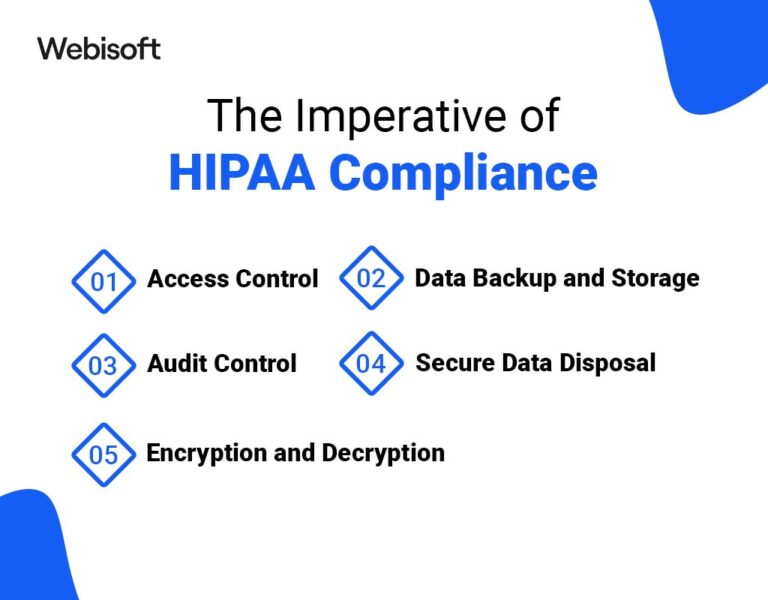 Webisoft

The Imperative of
HIPAA Compliance

01 Access Control

02 Data Backup and Storage

03 Audit Control

04 Secure Data Disposal

05 Encryption and Decryption